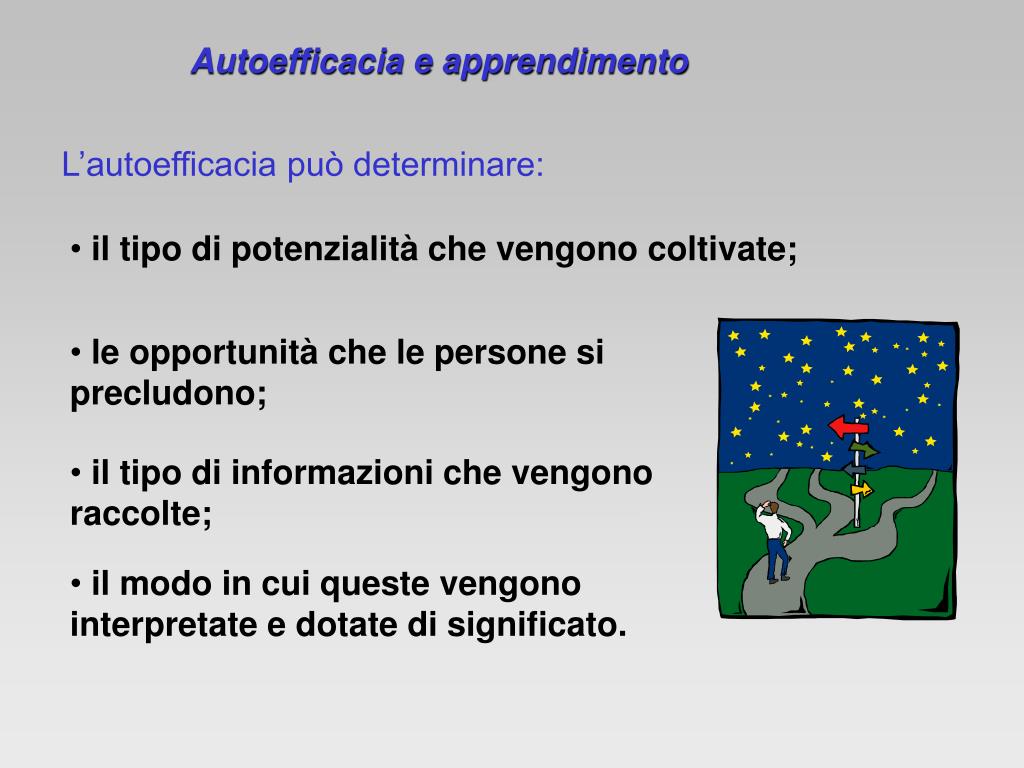 Autoefficacia e apprendimento

L’autoefficacia può determinare:

• il tipo di potenzialità che vengono coltivate;

• le opportunità che le persone si precludono;

• il tipo di informazioni che vengono raccolte;

• il modo in cui queste vengono interpretate e dotate di significato.